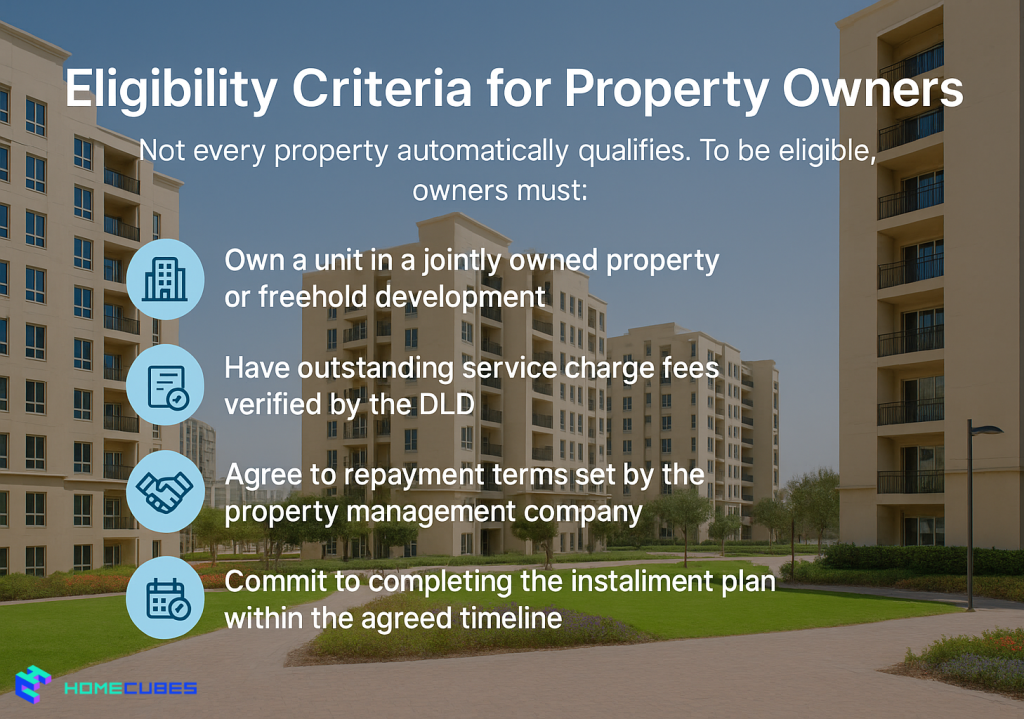 Eligibility Criteria for Property Owners

Not every property automatically qualifies. To be eligible, owners must:

Own a unit in a jointly owned property or freehold development

Have outstanding service charge fees verified by the DLD

Agree to repayment terms set by the property management company

Commit to completing the instalment plan within the agreed timeline

HOMECUBES